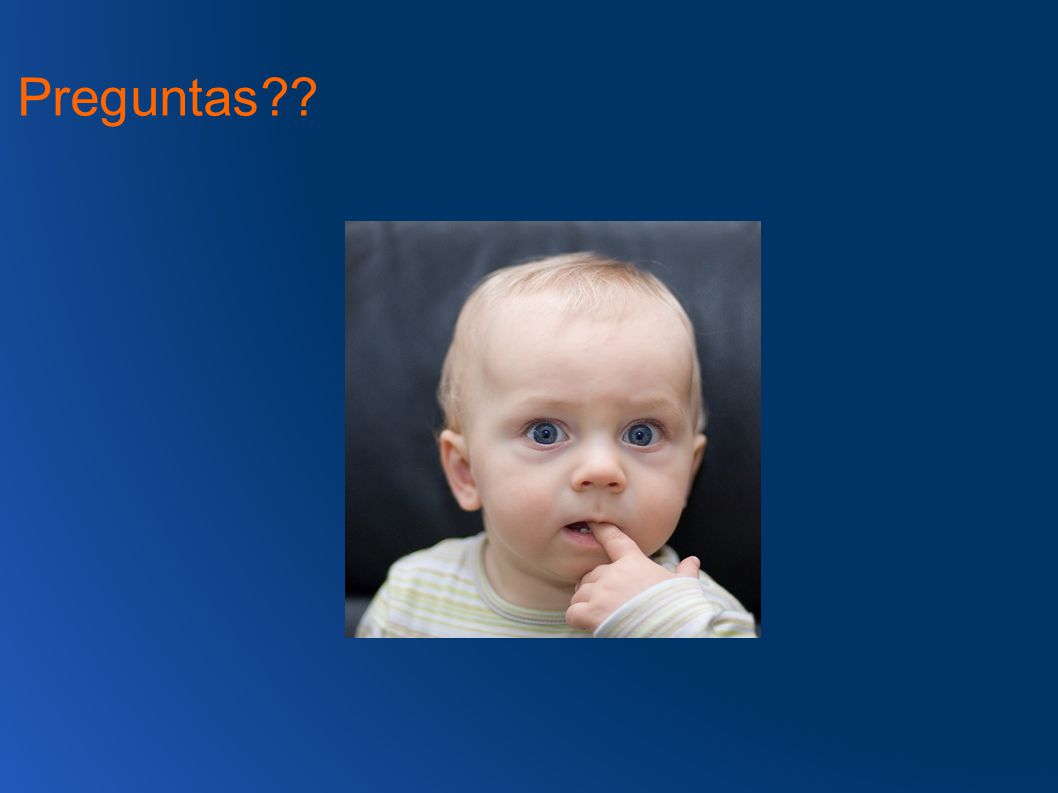 Preguntas??